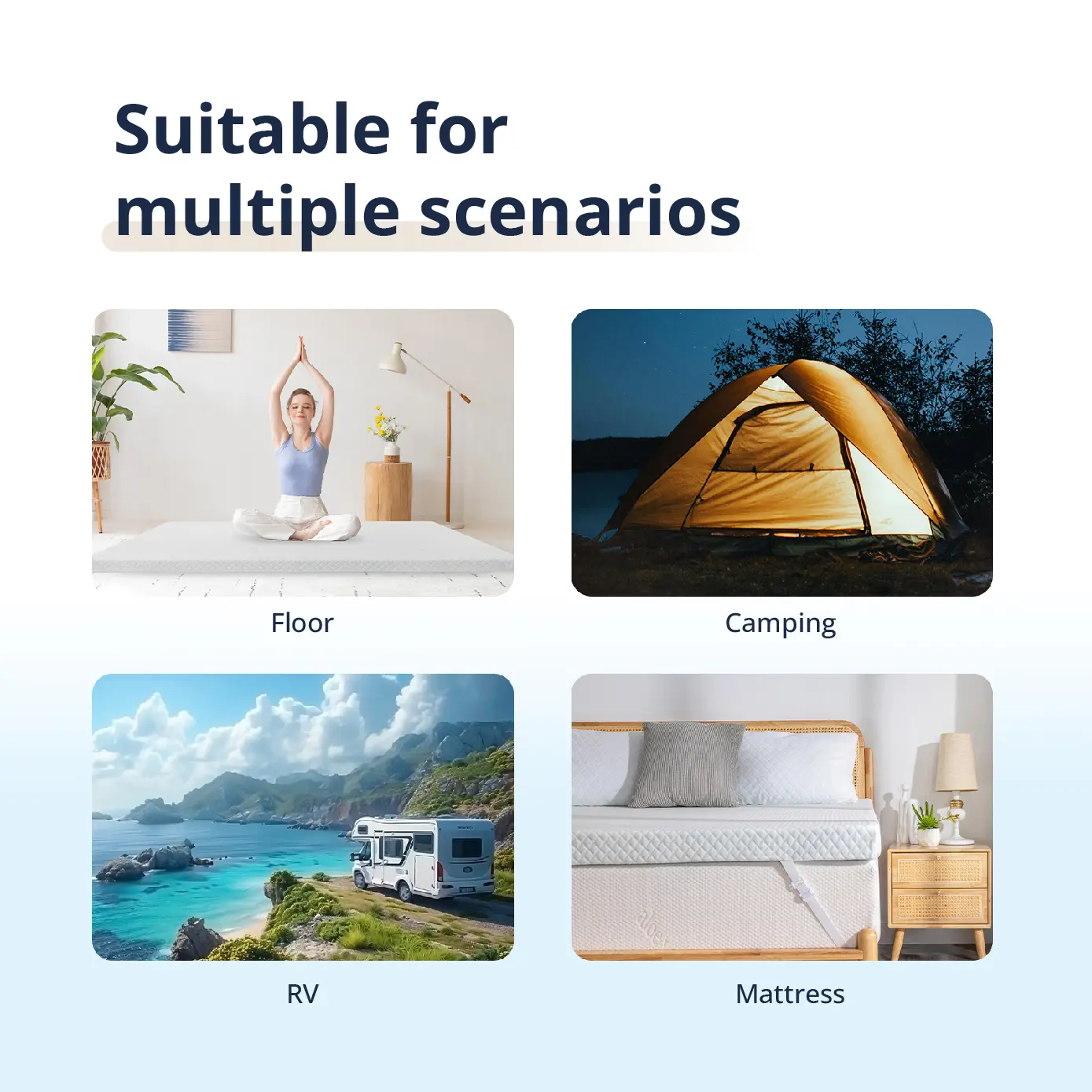 Suitable for multiple scenarios

Floor

Camping

RV

Mattress